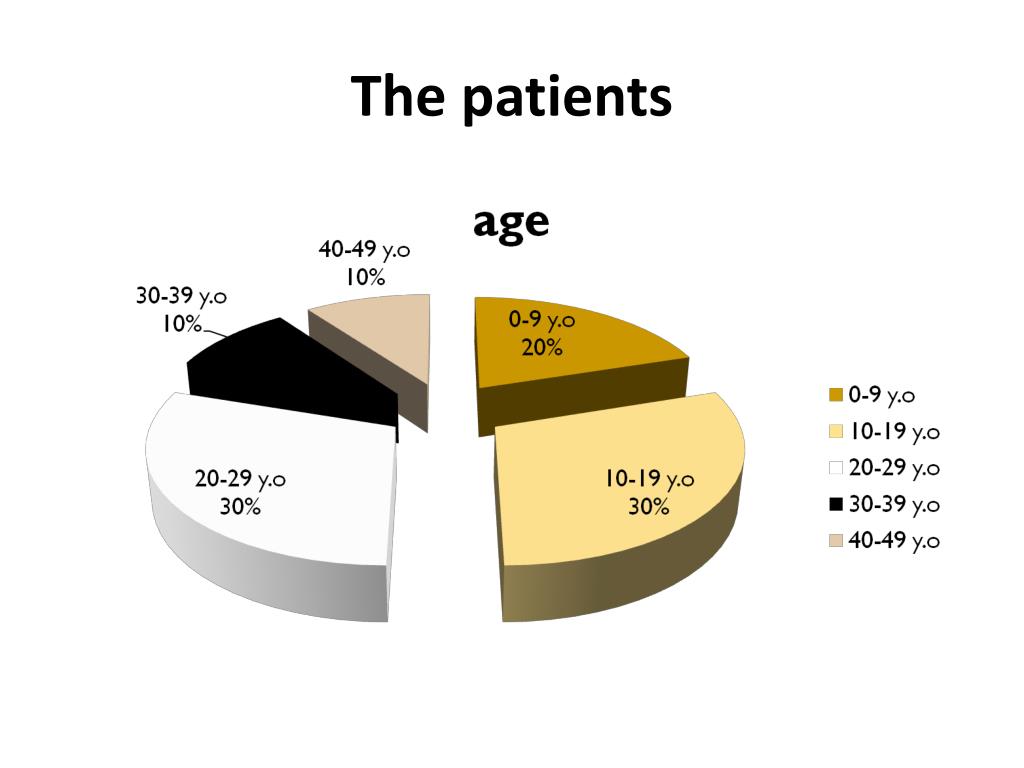 The patients

age

40-49 y.o
10%

30-39 y.o
10%

0-9 y.o
20%

20-29 y.o
30%

10-19 y.o
30%

0-9 y.o
10-19 y.o
20-29 y.o
30-39 y.o
40-49 y.o